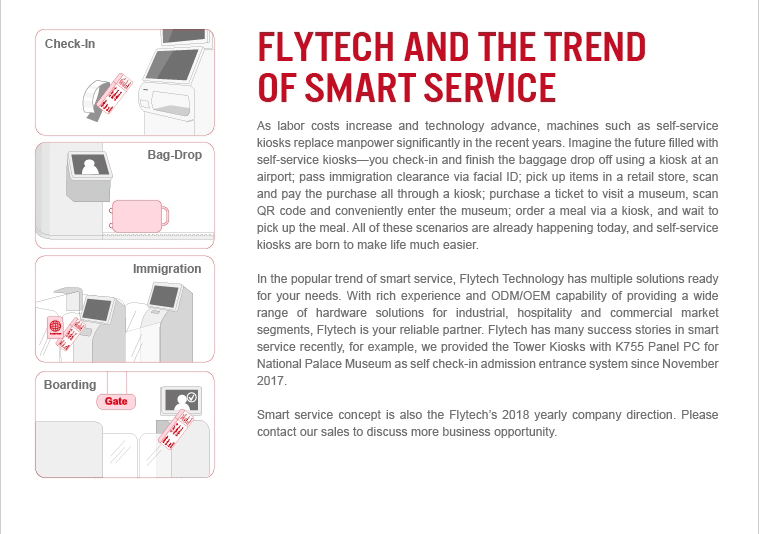 Check-In

Bag-Drop

Immigration

Boarding

Gate

FLYTECH AND THE TREND OF SMART SERVICE

As labor costs increase and technology advance, machines such as self-service kiosks replace manpower significantly in the recent years. Imagine the future filled with self-service kiosks—you check-in and finish the baggage drop off using a kiosk at an airport; pass immigration clearance via facial ID; pick up items in a retail store, scan and pay the purchase all through a kiosk; purchase a ticket to visit a museum, scan QR code and conveniently enter the museum; order a meal via a kiosk, and wait to pick up the meal. All of these scenarios are already happening today, and self-service kiosks are born to make life much easier.

In the popular trend of smart service, Flytech Technology has multiple solutions ready for your needs. With rich experience and ODM/OEM capability of providing a wide range of hardware solutions for industrial, hospitality and commercial market segments, Flytech is your reliable partner. Flytech has many success stories in smart service recently, for example, we provided the Tower Kiosks with K755 Panel PC for National Palace Museum as self check-in admission entrance system since November 2017.

Smart service concept is also the Flytech's 2018 yearly company direction. Please contact our sales to discuss more business opportunity.